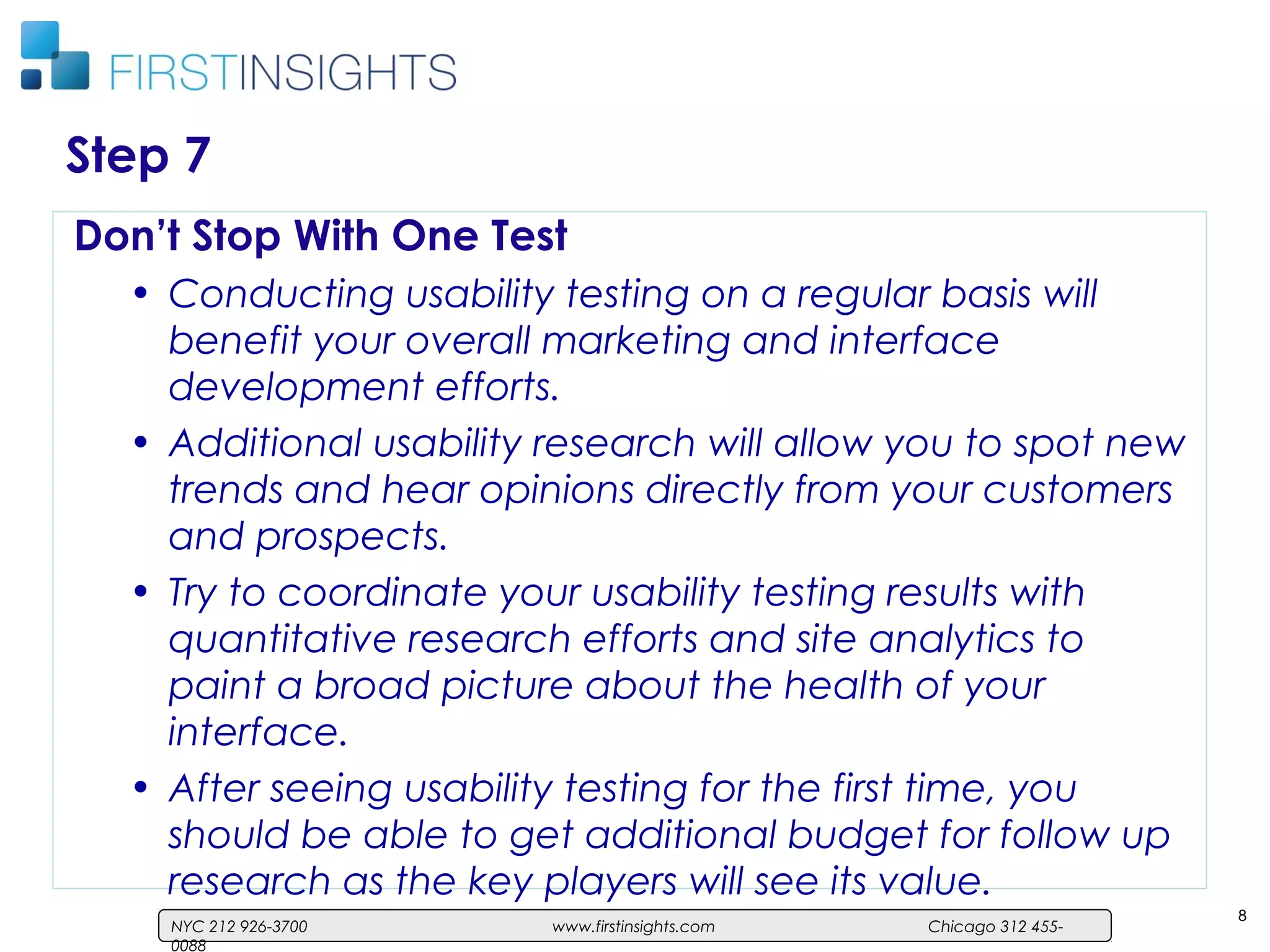 FIRSTINSIGHTS

Step 7

Don't Stop With One Test

• Conducting usability testing on a regular basis will benefit your overall marketing and interface development efforts.

• Additional usability research will allow you to spot new trends and hear opinions directly from your customers and prospects.

• Try to coordinate your usability testing results with quantitative research efforts and site analytics to paint a broad picture about the health of your interface.

• After seeing usability testing for the first time, you should be able to get additional budget for follow up research as the key players will see its value.

NYC 212 926-3700 www.firstinsights.com Chicago 312 455-0088

8